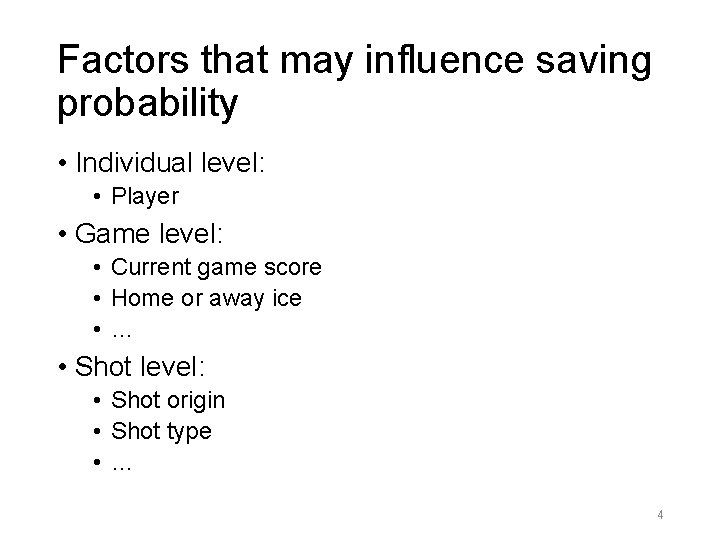 Factors that may influence saving probability

• Individual level:
  • Player
• Game level:
  • Current game score
  • Home or away ice
  • …
• Shot level:
  • Shot origin
  • Shot type
  • …

4